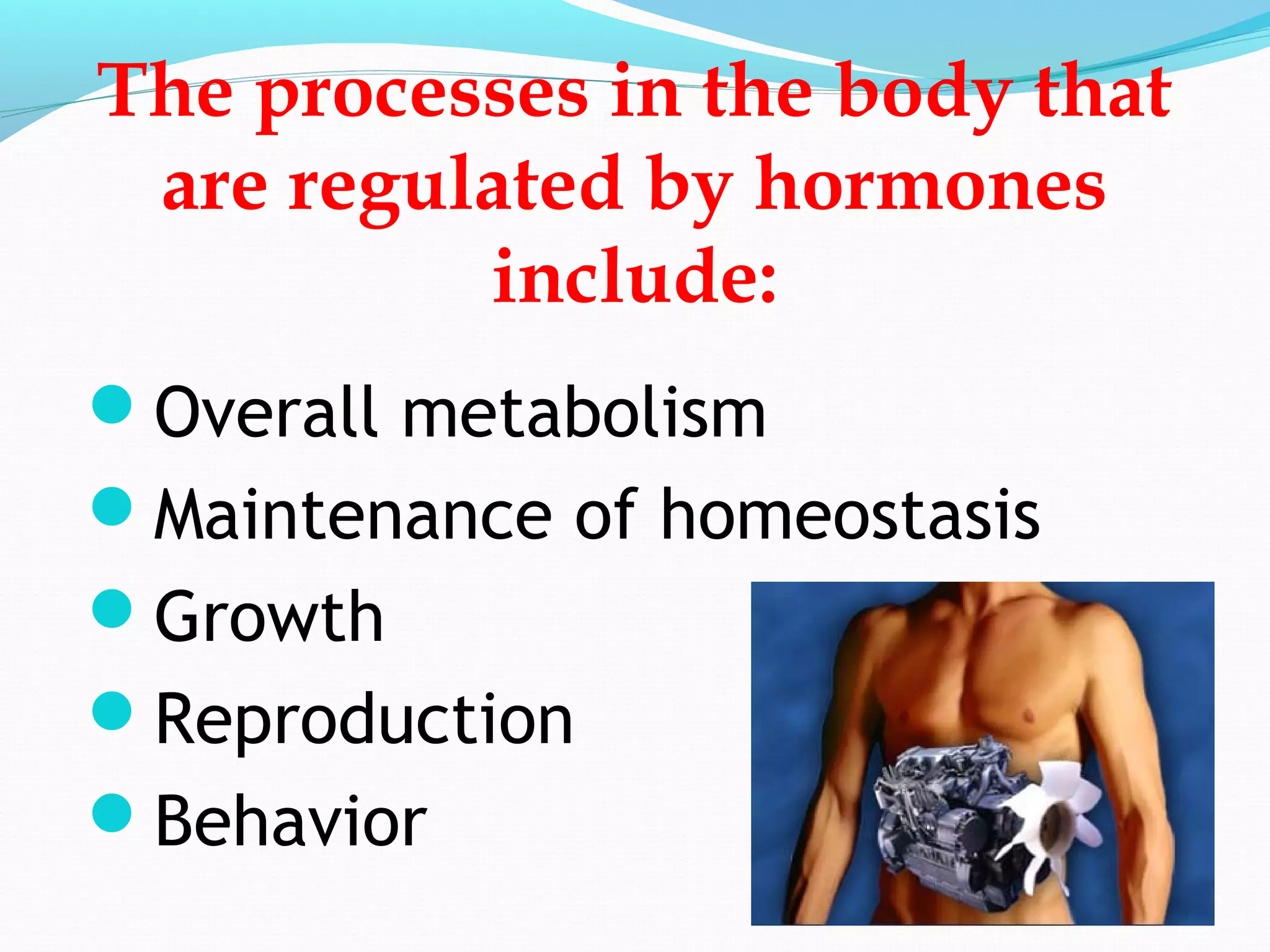 The processes in the body that are regulated by hormones include:

- Overall metabolism
- Maintenance of homeostasis
- Growth
- Reproduction
- Behavior